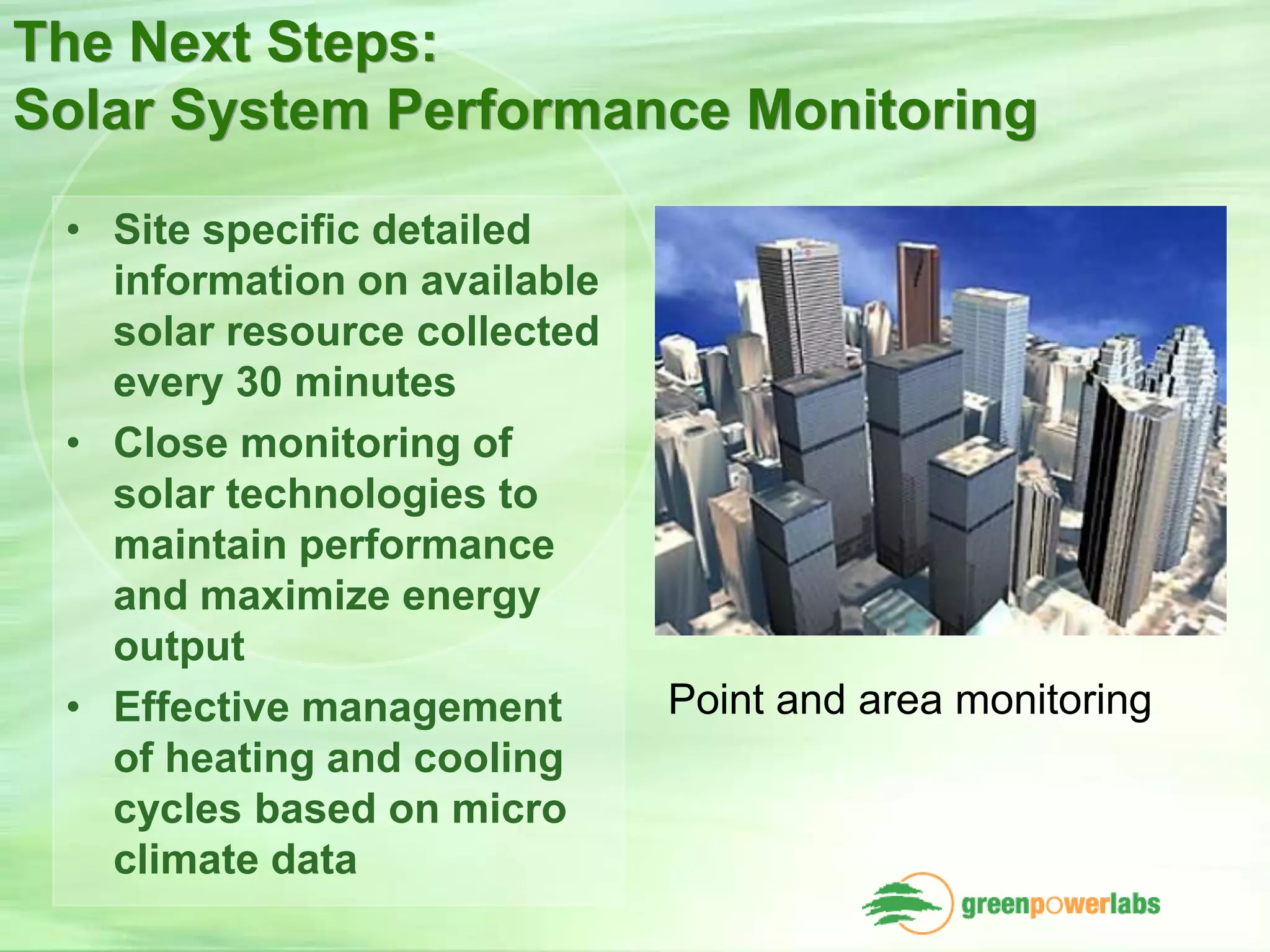 The Next Steps:
Solar System Performance Monitoring

• Site specific detailed information on available solar resource collected every 30 minutes
• Close monitoring of solar technologies to maintain performance and maximize energy output
• Effective management of heating and cooling cycles based on micro climate data

Point and area monitoring

greenpowerlabs